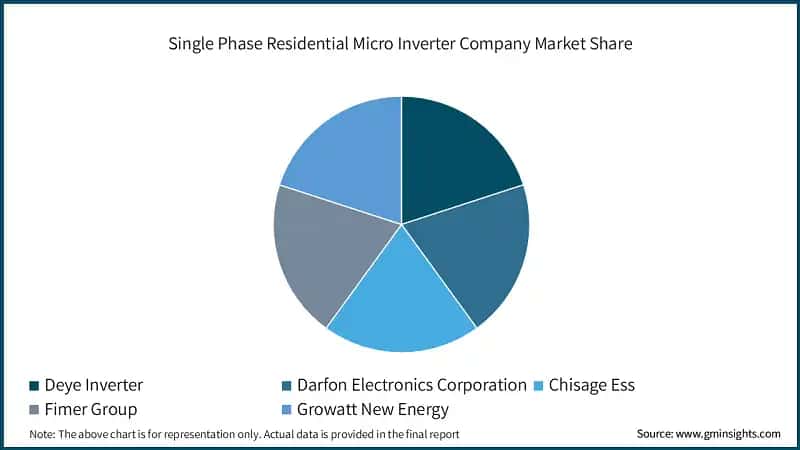 Single Phase Residential Micro Inverter Company Market Share

Deye Inverter
Darfon Electronics Corporation
Chisage Ess
Fimer Group
Growatt New Energy

Note: The above chart is for representation only. Actual data is provided in the final report

Source: www.gminsights.com